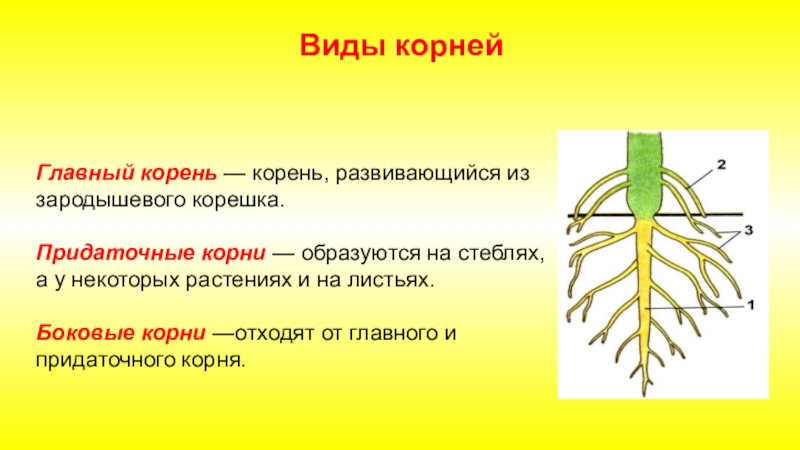 Виды корней

Главный корень — корень, развивающийся из зародышевого корешка.

Придаточные корни — образуются на стеблях, а у некоторых растениях и на листьях.

Боковые корни —отходят от главного и придаточного корня.

2
3
1